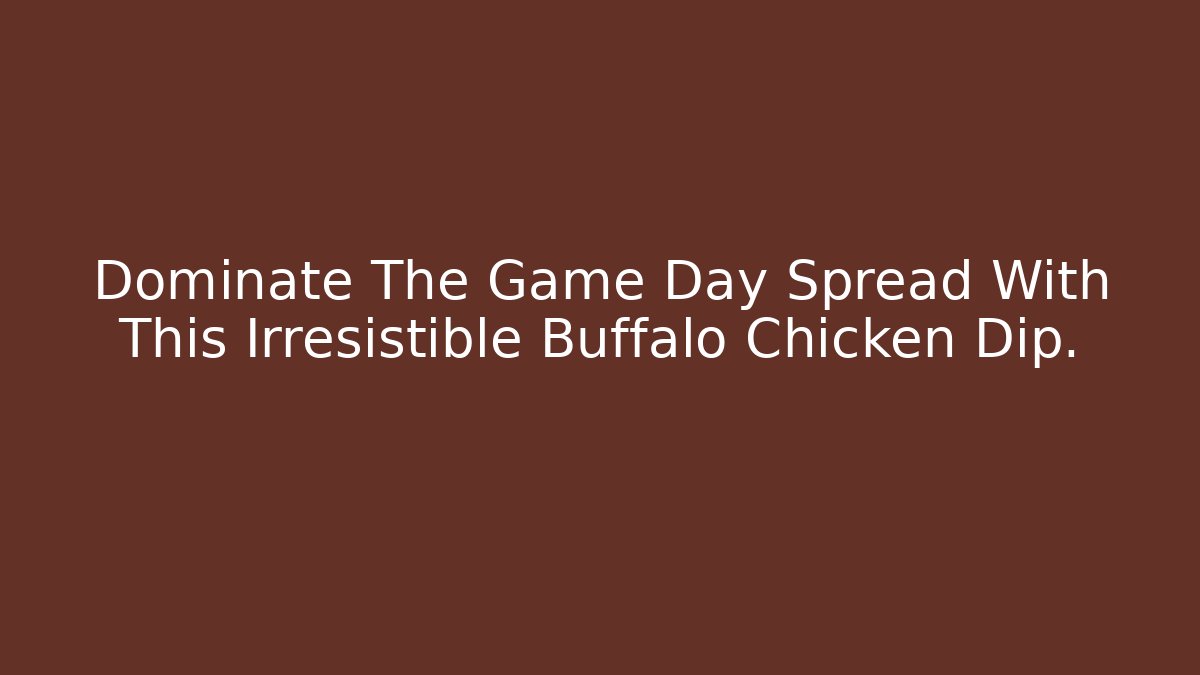 Dominate The Game Day Spread With This Irresistible Buffalo Chicken Dip.